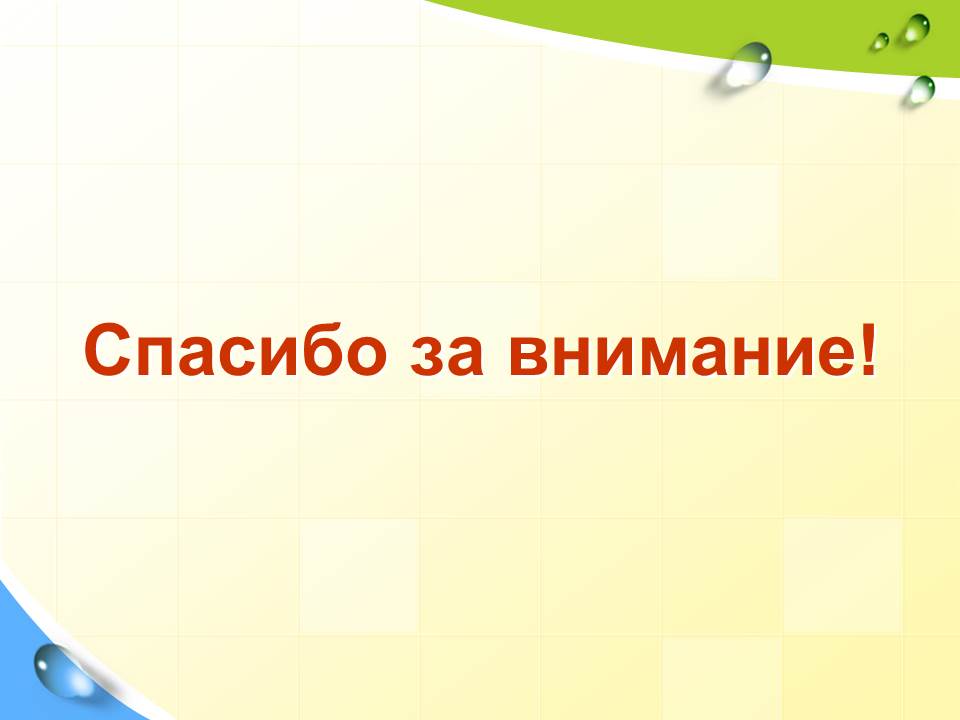 Спасибо за внимание!